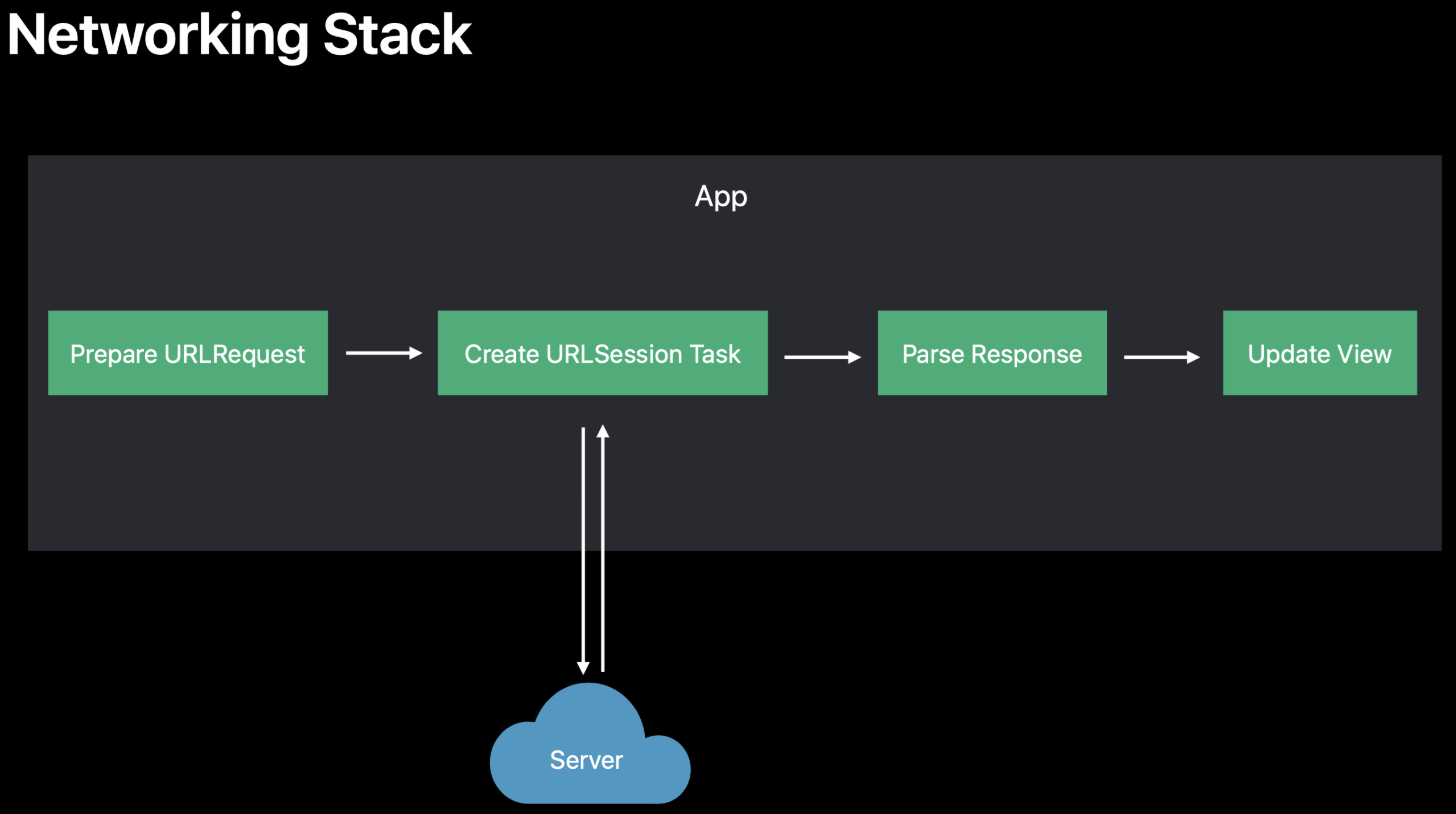 Networking Stack

App

Prepare URLRequest

Create URLSession Task

Parse Response

Update View

Server